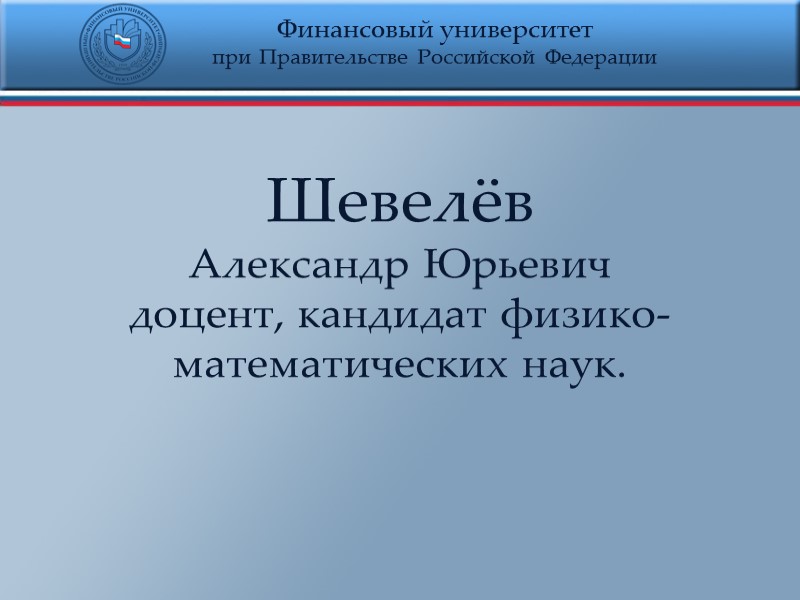 Финансовый университет
при Правительстве Российской Федерации

Шевелёв
Александр Юрьевич
доцент, кандидат физико-математических наук.